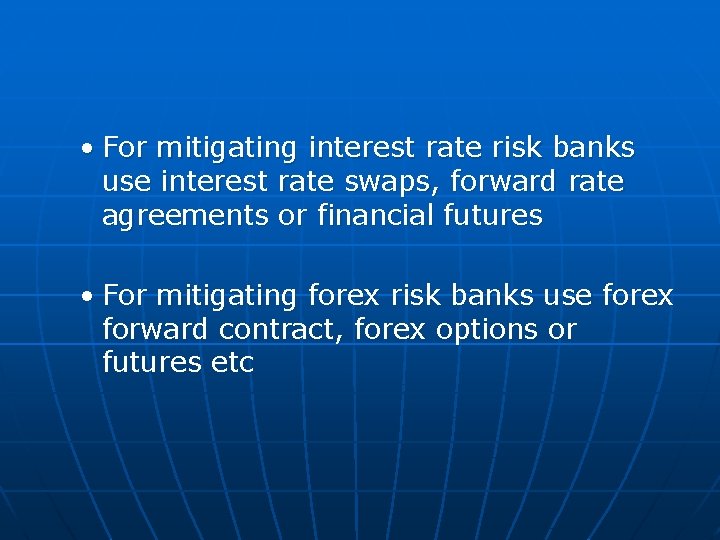 • For mitigating interest rate risk banks use interest rate swaps, forward rate agreements or financial futures

• For mitigating forex risk banks use forex forward contract, forex options or futures etc